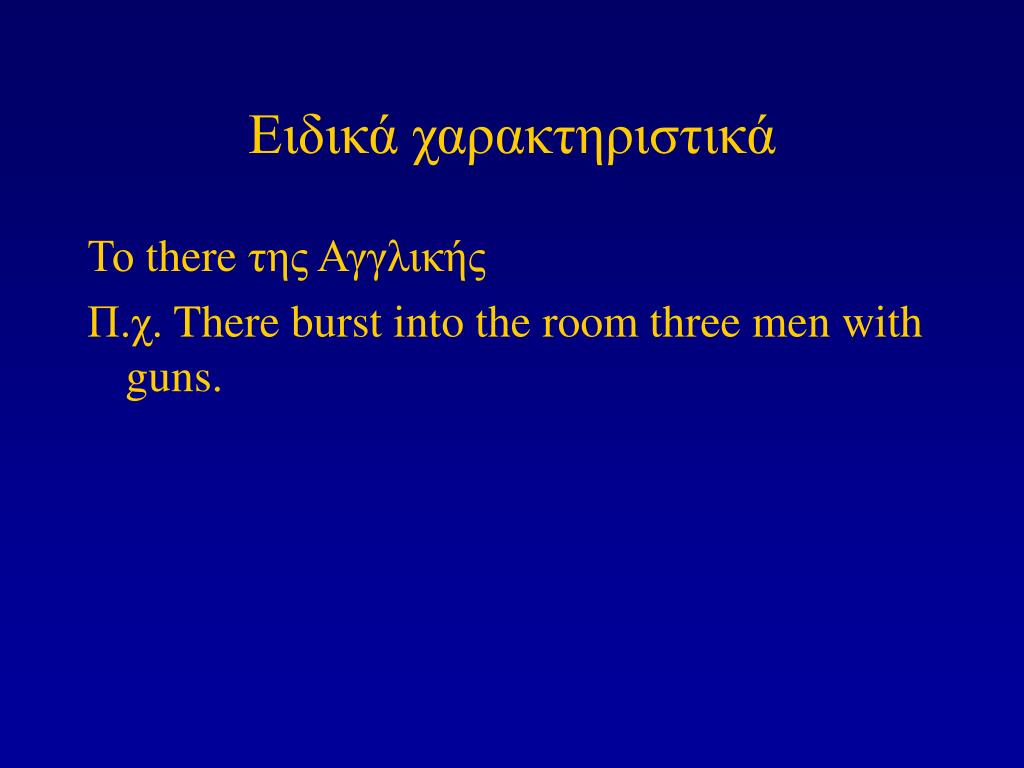 Ειδικά χαρακτηριστικά

Το there της Αγγλικής

Π.χ. There burst into the room three men with guns.